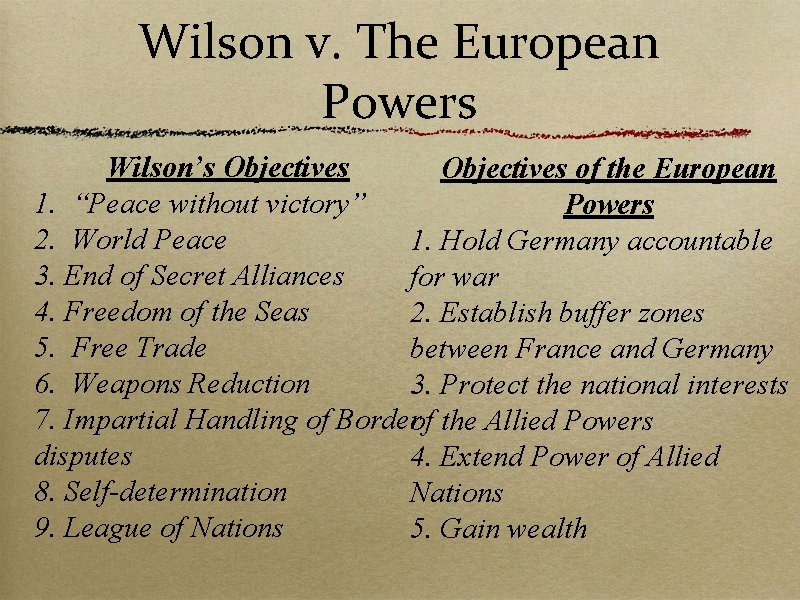 Wilson v. The European Powers

Wilson's Objectives
1. "Peace without victory"
2. World Peace
3. End of Secret Alliances
4. Freedom of the Seas
5. Free Trade
6. Weapons Reduction
7. Impartial Handling of Border disputes
8. Self-determination
9. League of Nations

Objectives of the European Powers
1. Hold Germany accountable for war
2. Establish buffer zones between France and Germany
3. Protect the national interests of the Allied Powers
4. Extend Power of Allied Nations
5. Gain wealth